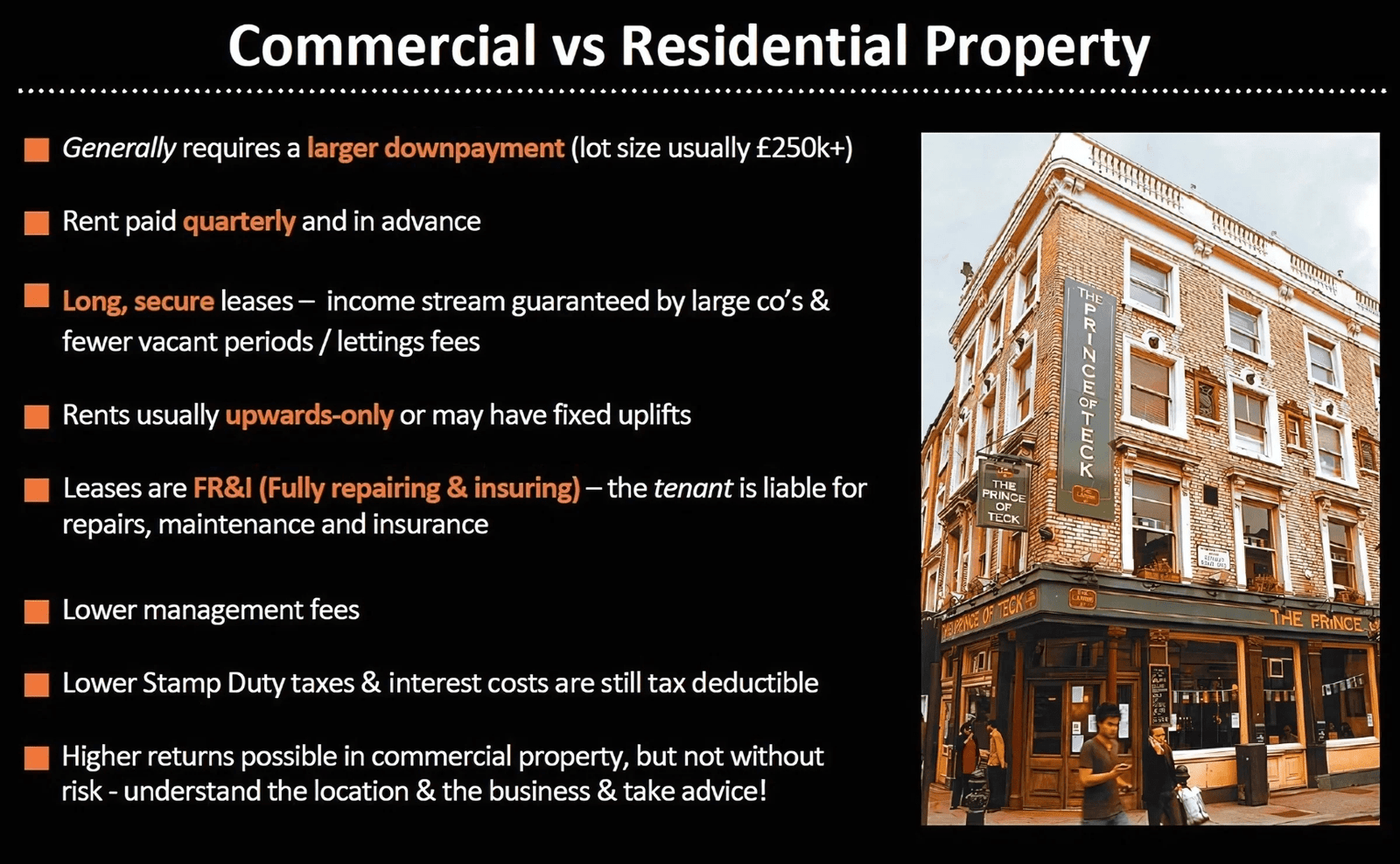 Commercial vs Residential Property

Generally requires a larger downpayment (lot size usually £250k+)

Rent paid quarterly and in advance

Long, secure leases – income stream guaranteed by large co's & fewer vacant periods / lettings fees

Rents usually upwards-only or may have fixed uplifts

Leases are FR&I (Fully repairing & insuring) – the tenant is liable for repairs, maintenance and insurance

Lower management fees

Lower Stamp Duty taxes & interest costs are still tax deductible

Higher returns possible in commercial property, but not without risk - understand the location & the business & take advice!

THE PRINCE OF TECK

THE PRINCE OF TECK

THE PRINCE OF TECK

THE PRINCE